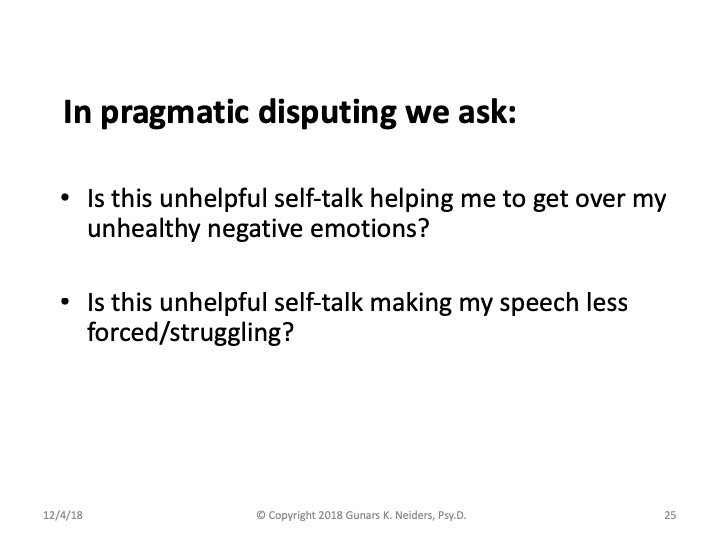 In pragmatic disputing we ask:

• Is this unhelpful self-talk helping me to get over my unhealthy negative emotions?

• Is this unhelpful self-talk making my speech less forced/struggling?

12/4/18

© Copyright 2018 Gunars K. Neiders, Psy.D.

25